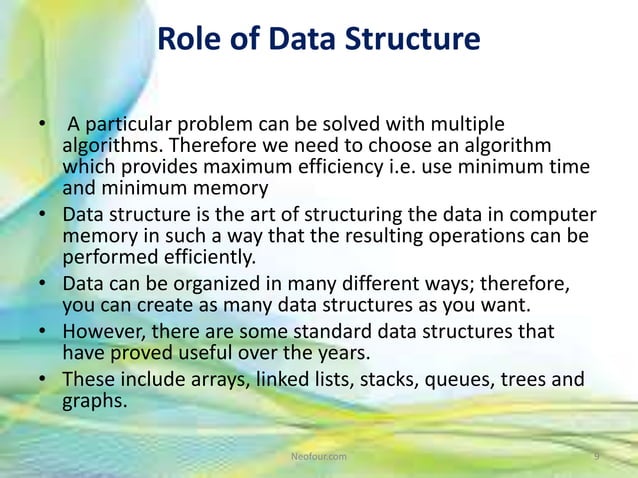 Role of Data Structure

• A particular problem can be solved with multiple algorithms. Therefore we need to choose an algorithm which provides maximum efficiency i.e. use minimum time and minimum memory
• Data structure is the art of structuring the data in computer memory in such a way that the resulting operations can be performed efficiently.
• Data can be organized in many different ways; therefore, you can create as many data structures as you want.
• However, there are some standard data structures that have proved useful over the years.
• These include arrays, linked lists, stacks, queues, trees and graphs.

Neofour.com

9